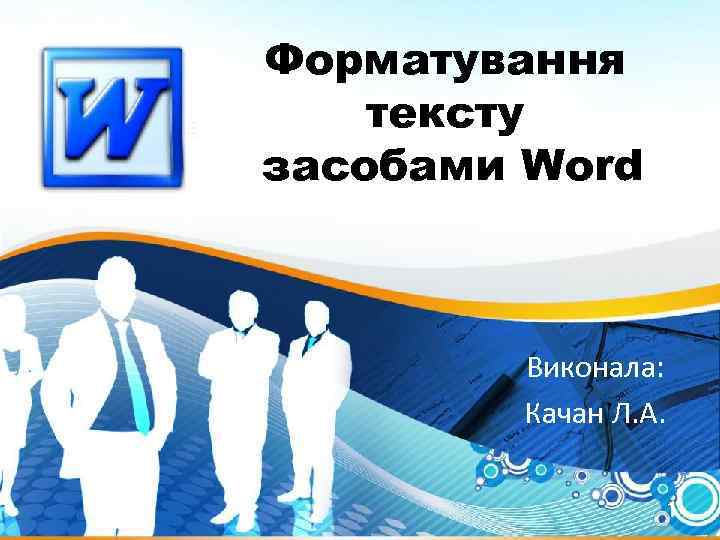 W

Форматування тексту засобами Word

Виконала:
Качан Л.А.